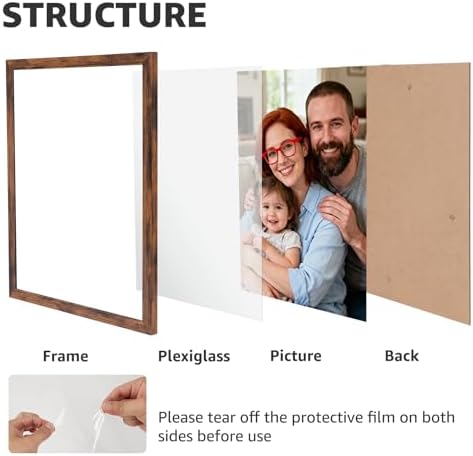 STRUCTURE

Frame

Plexiglass

Picture

Back

Please tear off the protective film on both sides before use